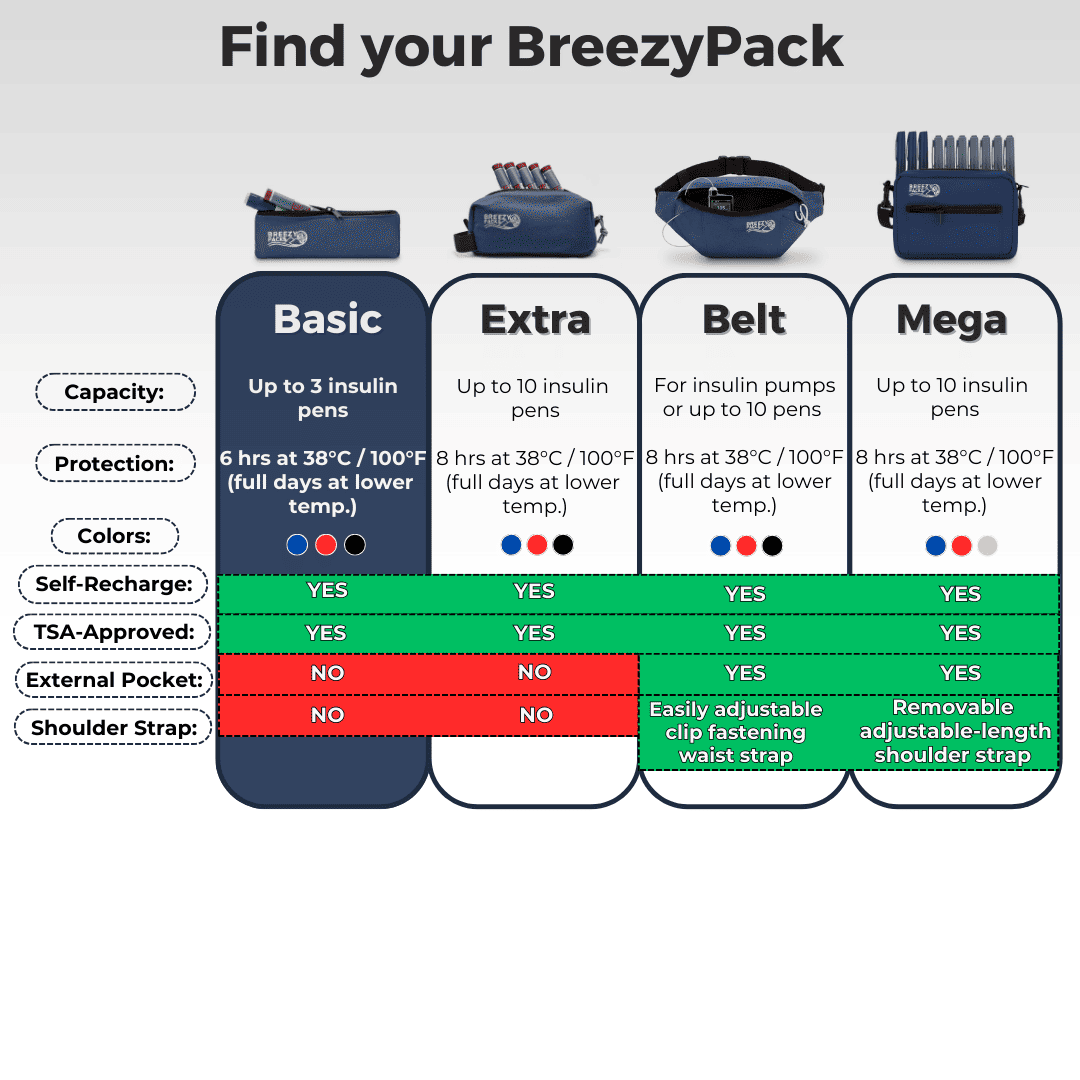 Find your BreezyPack

| | Basic | Extra | Belt | Mega |
|---|---|---|---|---|
| Capacity: | Up to 3 insulin pens | Up to 10 insulin pens | For insulin pumps or up to 10 pens | Up to 10 insulin pens |
| Protection: | 6 hrs at 38°C / 100°F (full days at lower temp.) | 8 hrs at 38°C / 100°F (full days at lower temp.) | 8 hrs at 38°C / 100°F (full days at lower temp.) | 8 hrs at 38°C / 100°F (full days at lower temp.) |
| Colors: | | | | |
| Self-Recharge: | YES | YES | YES | YES |
| TSA-Approved: | YES | YES | YES | YES |
| External Pocket: | NO | NO | YES | YES |
| Shoulder Strap: | NO | NO | Easily adjustable clip fastening waist strap | Removable adjustable-length shoulder strap |